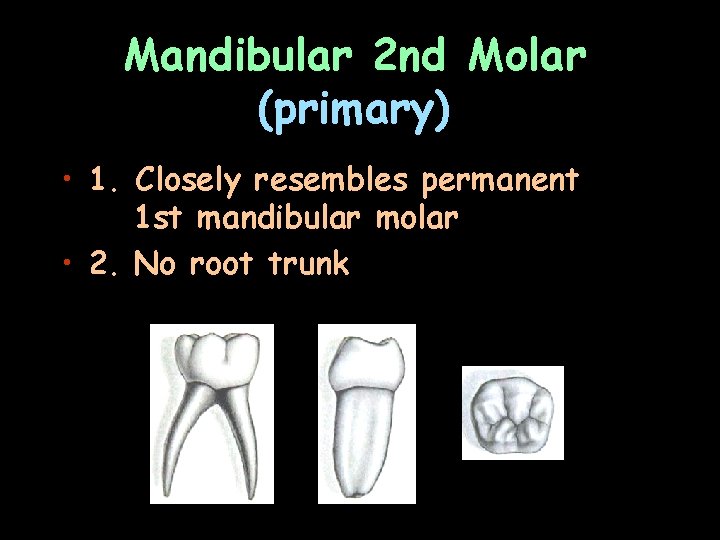 Mandibular 2nd Molar
(primary)

• 1. Closely resembles permanent 1st mandibular molar
• 2. No root trunk